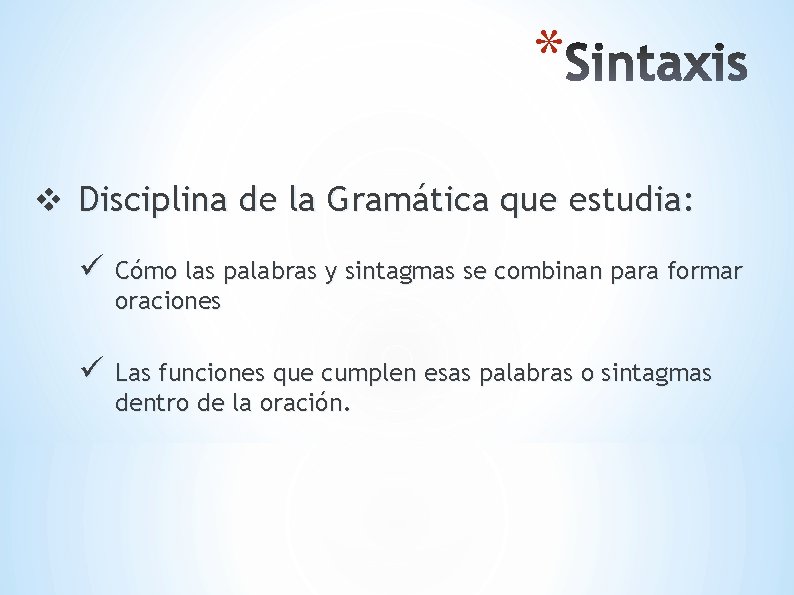 *Sintaxis

❖ Disciplina de la Gramática que estudia:

✓ Cómo las palabras y sintagmas se combinan para formar oraciones

✓ Las funciones que cumplen esas palabras o sintagmas dentro de la oración.